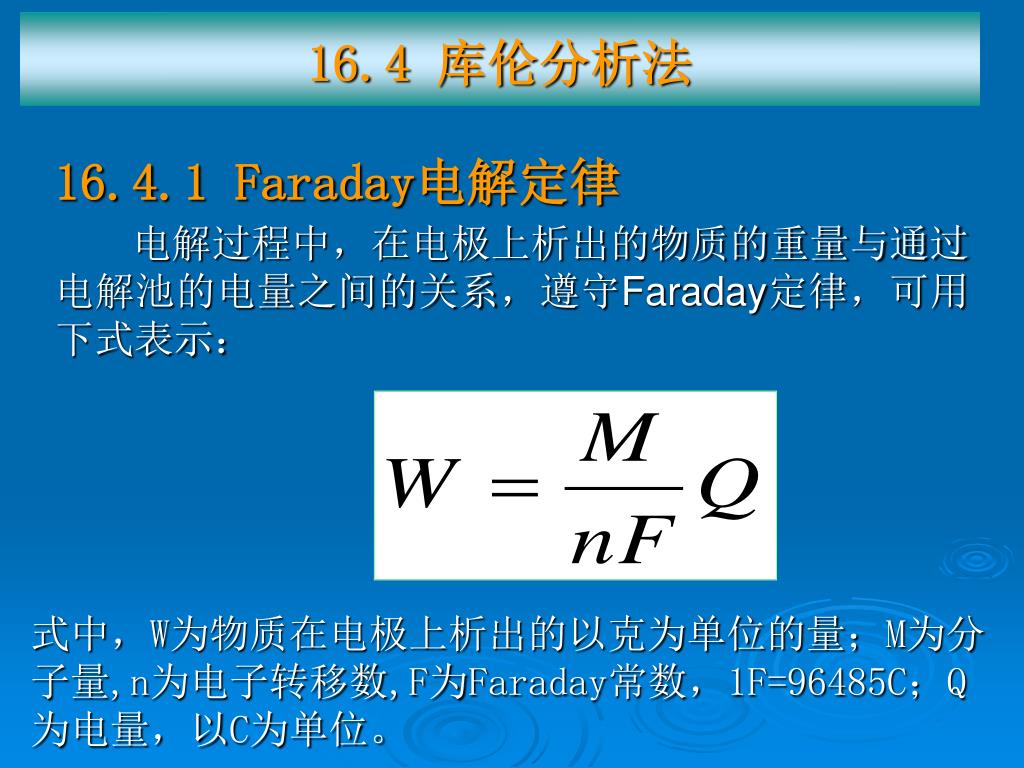 16.4 库伦分析法

16.4.1 Faraday电解定律

电解过程中，在电极上析出的物质的重量与通过电解池的电量之间的关系，遵守Faraday定律，可用下式表示：

$W = \frac{M}{nF}Q$

式中，W为物质在电极上析出的以克为单位的量；M为分子量,n为电子转移数,F为Faraday常数，1F=96485C；Q为电量，以C为单位。